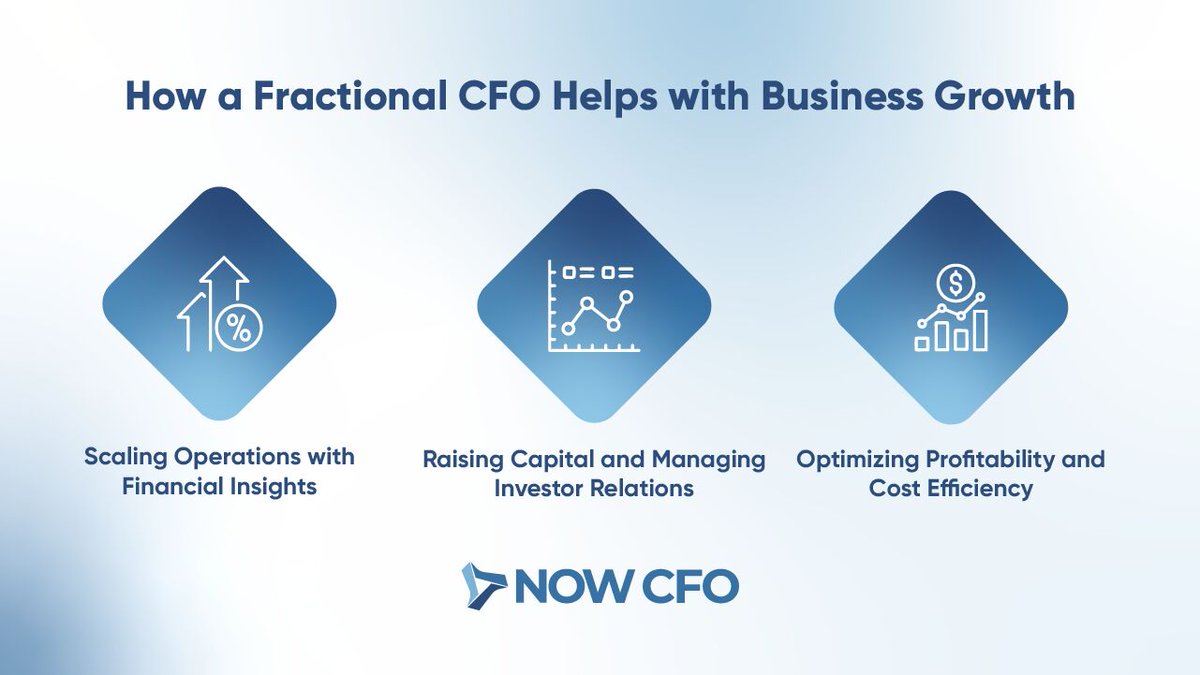 How a Fractional CFO Helps with Business Growth

%

Scaling Operations with Financial Insights

Raising Capital and Managing Investor Relations

$

Optimizing Profitability and Cost Efficiency

NOW CFO